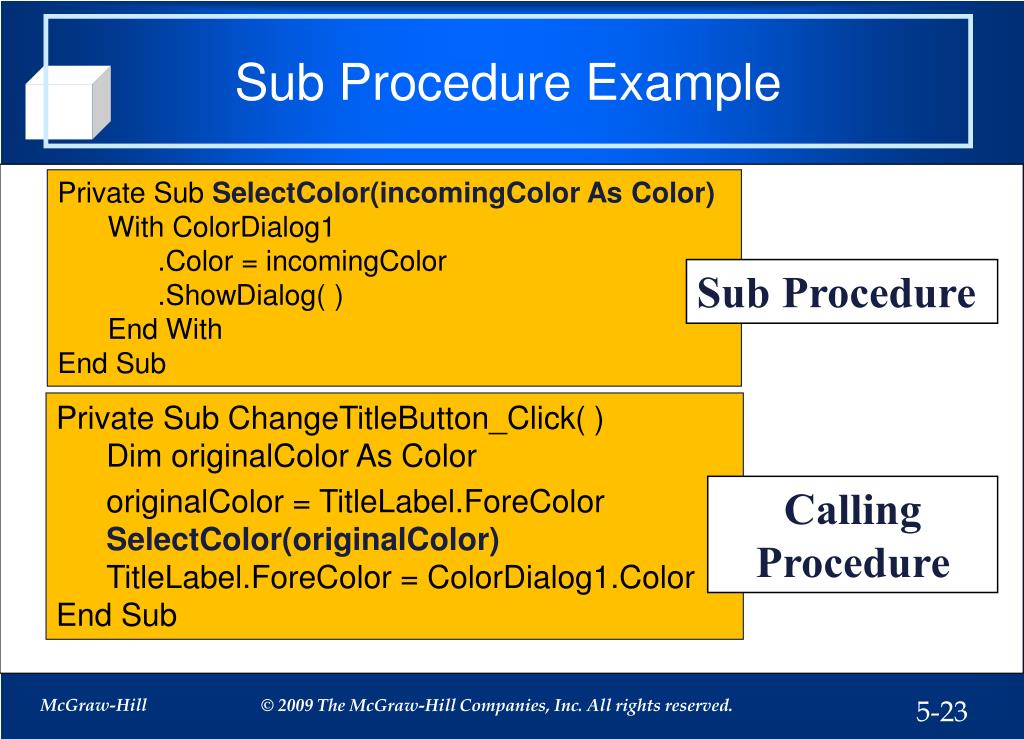 Sub Procedure Example

Private Sub SelectColor(incomingColor As Color)
With ColorDialog1
.Color = incomingColor
.ShowDialog( )
End With
End Sub

Sub Procedure

Private Sub ChangeTitleButton_Click( )
Dim originalColor As Color
originalColor = TitleLabel.ForeColor
SelectColor(originalColor)
TitleLabel.ForeColor = ColorDialog1.Color
End Sub

Calling Procedure

McGraw-Hill

© 2009 The McGraw-Hill Companies, Inc. All rights reserved.

5-23